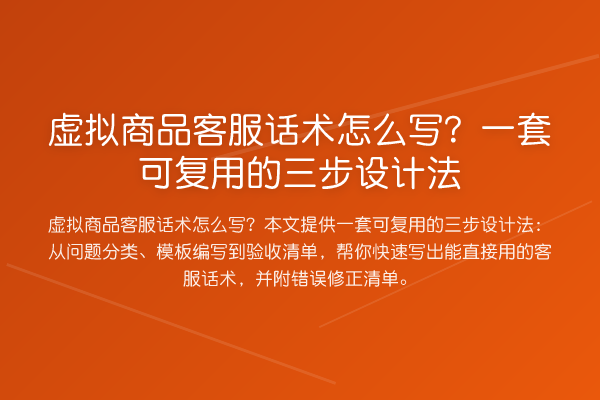 虚拟商品客服话术怎么写？一套可复用的三步设计法

虚拟商品客服话术怎么写？本文提供一套可复用的三步设计法：从问题分类、模板编写到验收清单，帮你快速写出能直接用的客服话术，并附错误修正清单。